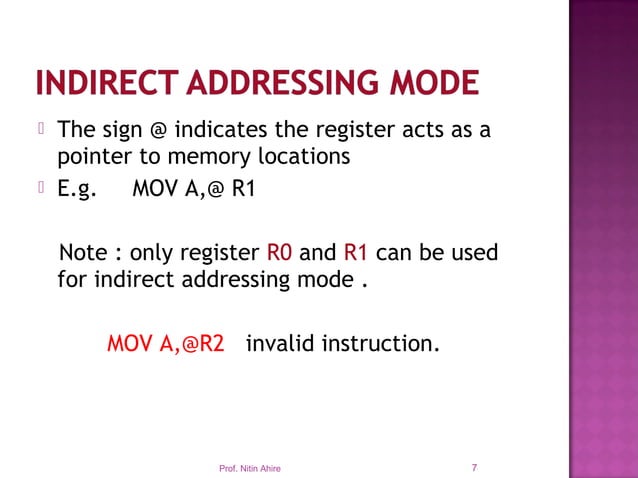 INDIRECT ADDRESSING MODE

The sign @ indicates the register acts as a pointer to memory locations

E.g. MOV A,@ R1

Note : only register R0 and R1 can be used for indirect addressing mode .

MOV A,@R2 invalid instruction.

Prof. Nitin Ahire

7